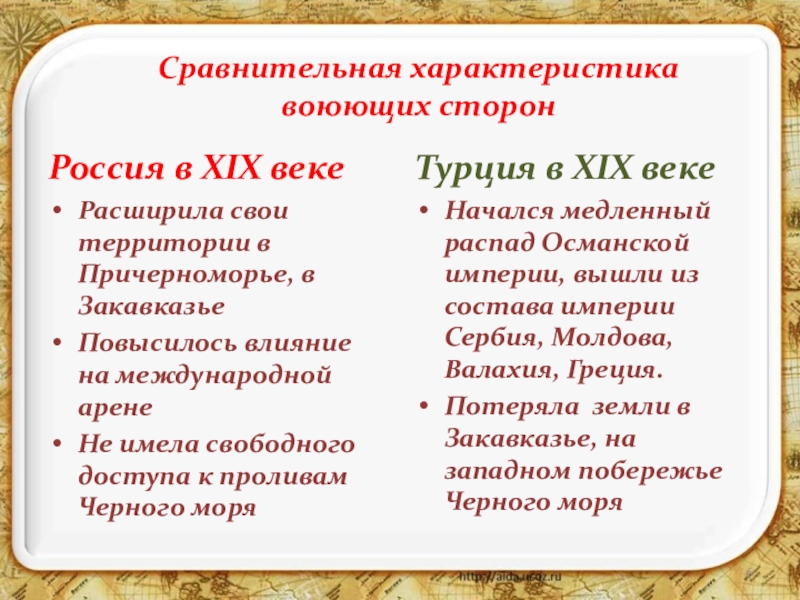 Сравнительная характеристика воюющих сторон

Россия в XIX веке

• Расширила свои территории в Причерноморье, в Закавказье
• Повысилось влияние на международной арене
• Не имела свободного доступа к проливам Черного моря

Турция в XIX веке

• Начался медленный распад Османской империи, вышли из состава империи Сербия, Молдова, Валахия, Греция.
• Потеряла земли в Закавказье, на западном побережье Черного моря

http://aida.ucoz.ru